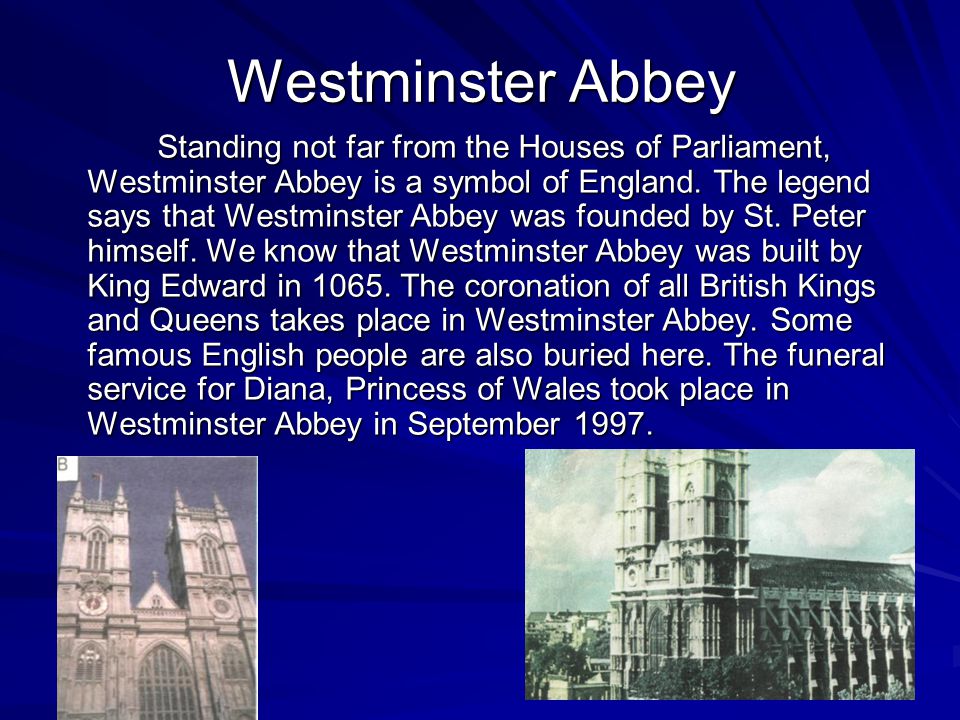 Westminster Abbey

Standing not far from the Houses of Parliament, Westminster Abbey is a symbol of England. The legend says that Westminster Abbey was founded by St. Peter himself. We know that Westminster Abbey was built by King Edward in 1065. The coronation of all British Kings and Queens takes place in Westminster Abbey. Some famous English people are also buried here. The funeral service for Diana, Princess of Wales took place in Westminster Abbey in September 1997.

B